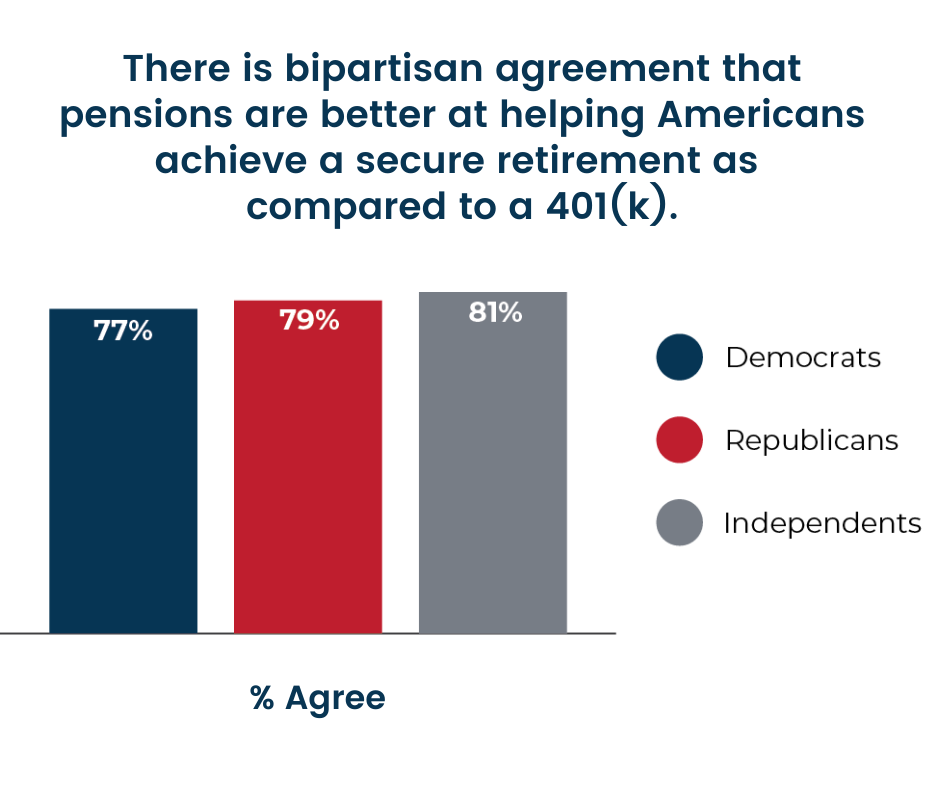 There is bipartisan agreement that pensions are better at helping Americans achieve a secure retirement as compared to a 401(k).

77%

79%

81%

Democrats

Republicans

Independents

% Agree